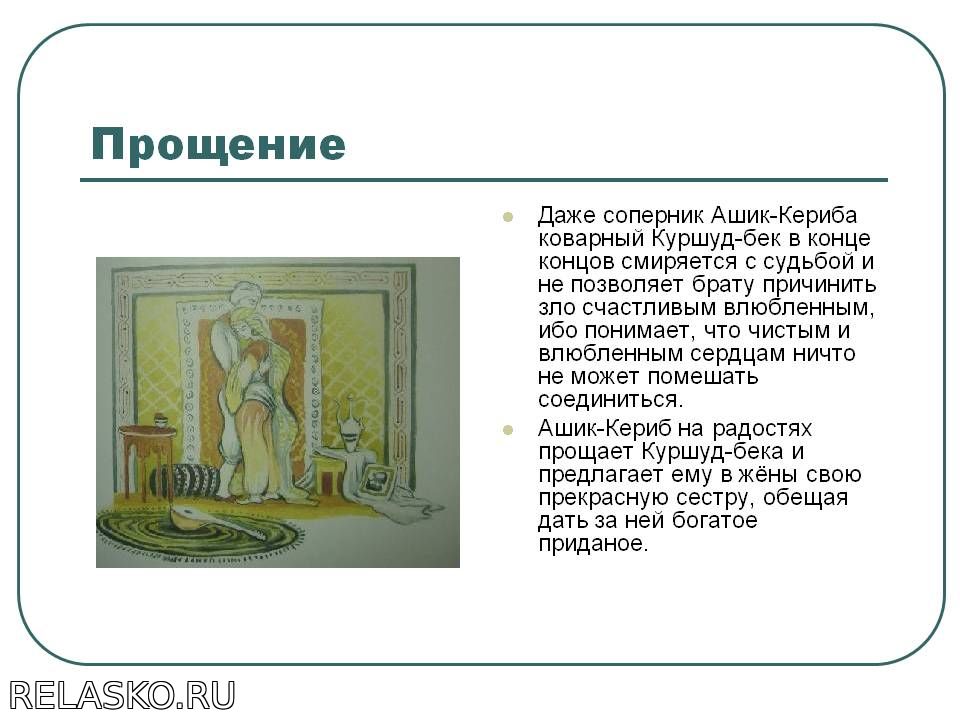 Прощение

Даже соперник Ашик-Кериба коварный Куршуд-бек в конце концов смиряется с судьбой и не позволяет брату причинить зло счастливым влюбленным, ибо понимает, что чистым и влюбленным сердцам ничто не может помешать соединиться.

Ашик-Кериб на радостях прощает Куршуд-бека и предлагает ему в жёны свою прекрасную сестру, обещая дать за ней богатое приданое.

RELASKO.RU